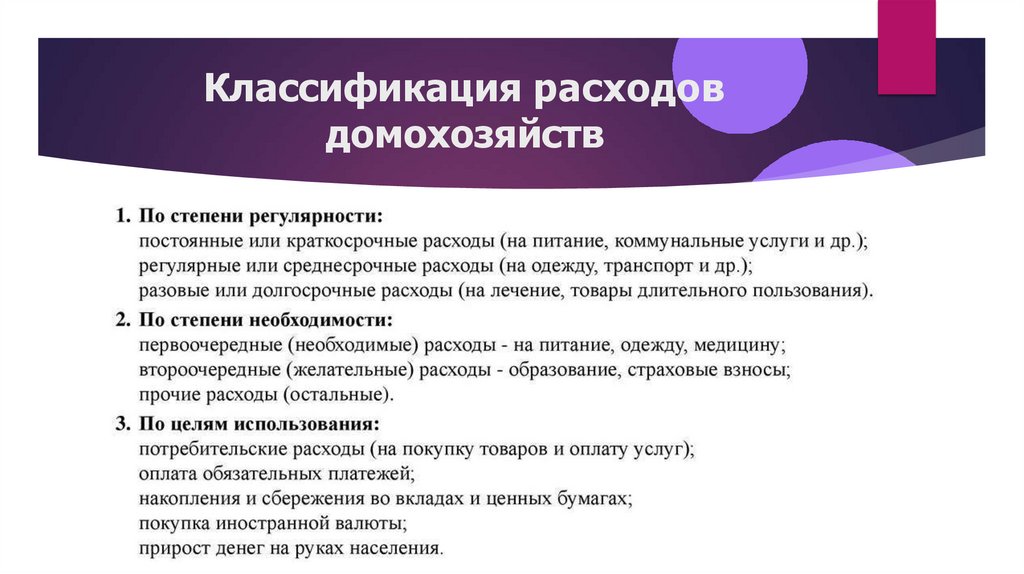 Классификация расходов домохозяйств

1. По степени регулярности:
постоянные или краткосрочные расходы (на питание, коммунальные услуги и др.);
регулярные или среднесрочные расходы (на одежду, транспорт и др.);
разовые или долгосрочные расходы (на лечение, товары длительного пользования).

2. По степени необходимости:
первоочередные (необходимые) расходы - на питание, одежду, медицину;
второочередные (желательные) расходы - образование, страховые взносы;
прочие расходы (остальные).

3. По целям использования:
потребительские расходы (на покупку товаров и оплату услуг);
оплата обязательных платежей;
накопления и сбережения во вкладах и ценных бумагах;
покупка иностранной валюты;
прирост денег на руках населения.